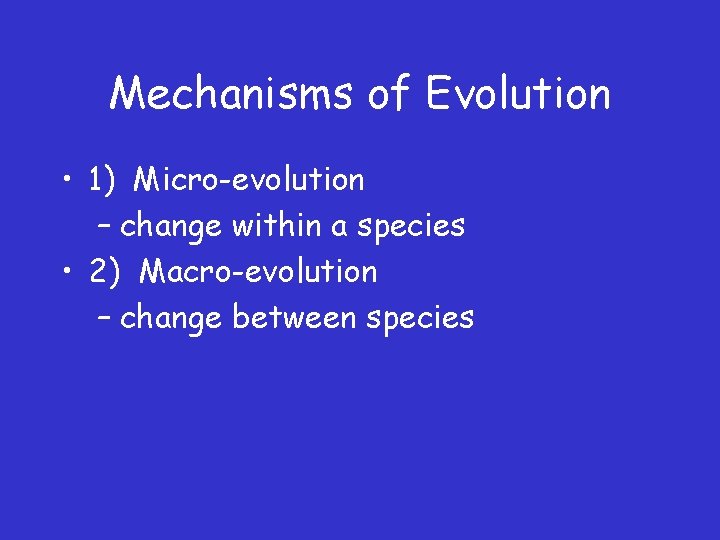 Mechanisms of Evolution

• 1) Micro-evolution
– change within a species
• 2) Macro-evolution
– change between species